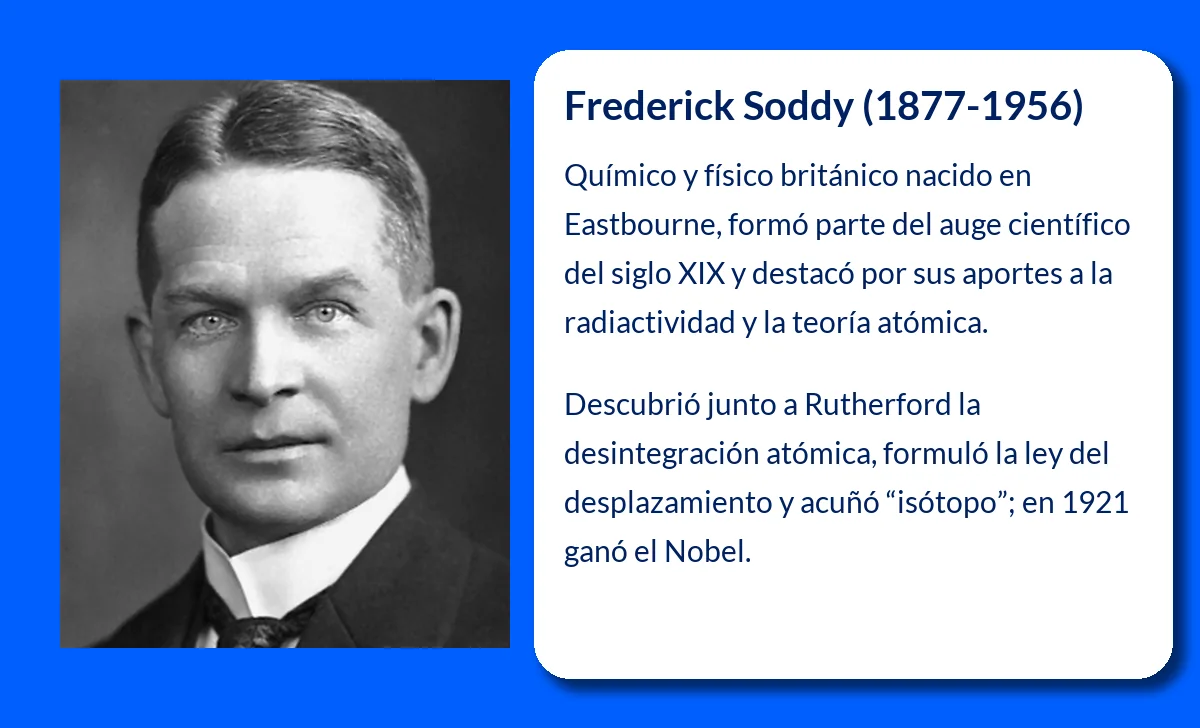 Frederick Soddy (1877-1956)

Químico y físico británico nacido en Eastbourne, formó parte del auge científico del siglo XIX y destacó por sus aportes a la radiactividad y la teoría atómica.

Descubrió junto a Rutherford la desintegración atómica, formuló la ley del desplazamiento y acuñó “isótopo”; en 1921 ganó el Nobel.